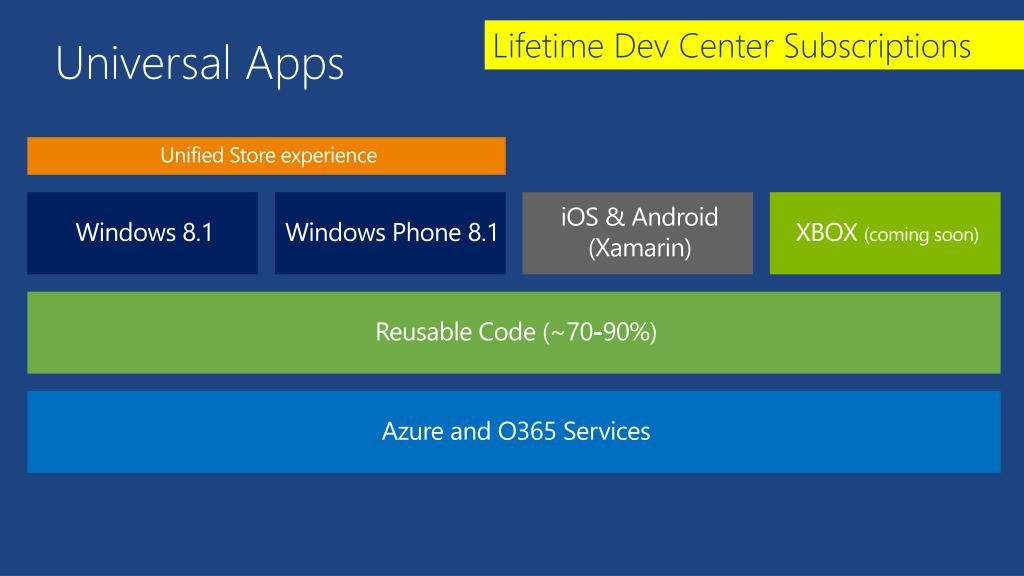 Universal Apps

Lifetime Dev Center Subscriptions

Unified Store experience

Windows 8.1

Windows Phone 8.1

iOS & Android (Xamarin)

XBOX (coming soon)

Reusable Code (~70-90%)

Azure and O365 Services